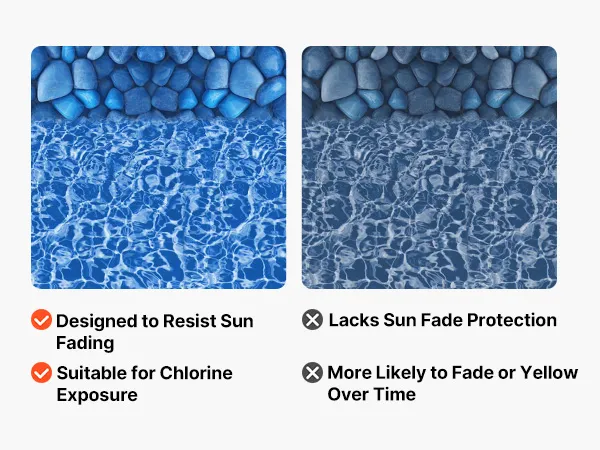 Designed to Resist Sun Fading

Suitable for Chlorine Exposure

Lacks Sun Fade Protection

More Likely to Fade or Yellow Over Time